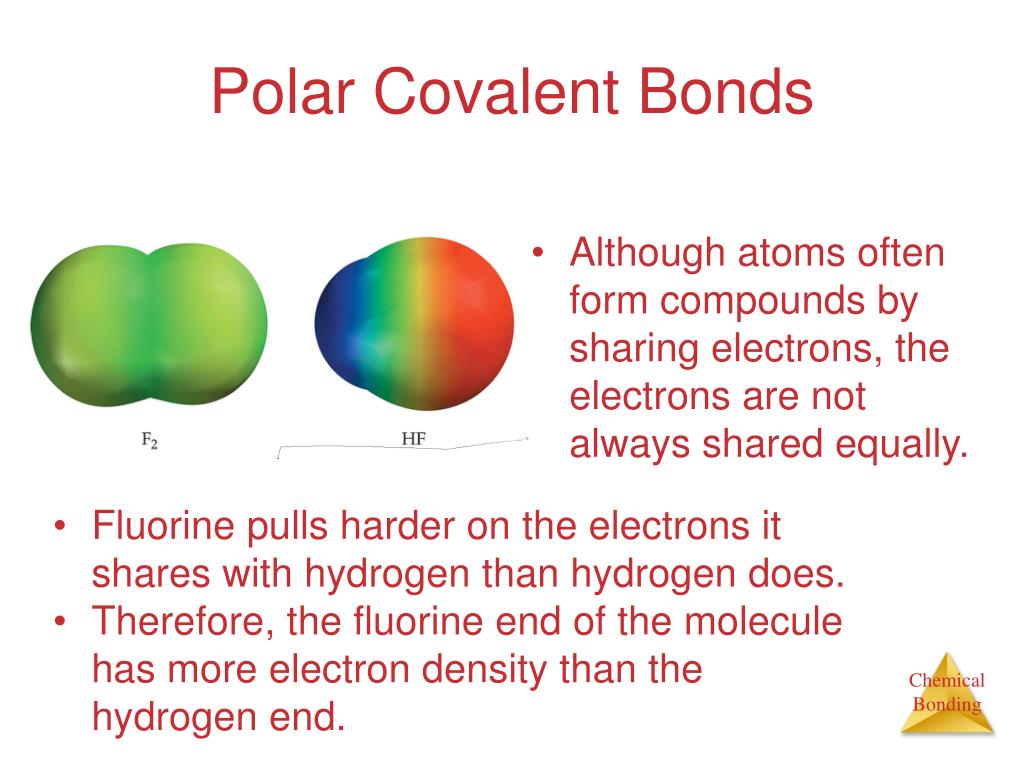 Polar Covalent Bonds

$F_2$

HF

• Although atoms often form compounds by sharing electrons, the electrons are not always shared equally.

• Fluorine pulls harder on the electrons it shares with hydrogen than hydrogen does.
• Therefore, the fluorine end of the molecule has more electron density than the hydrogen end.

Chemical Bonding